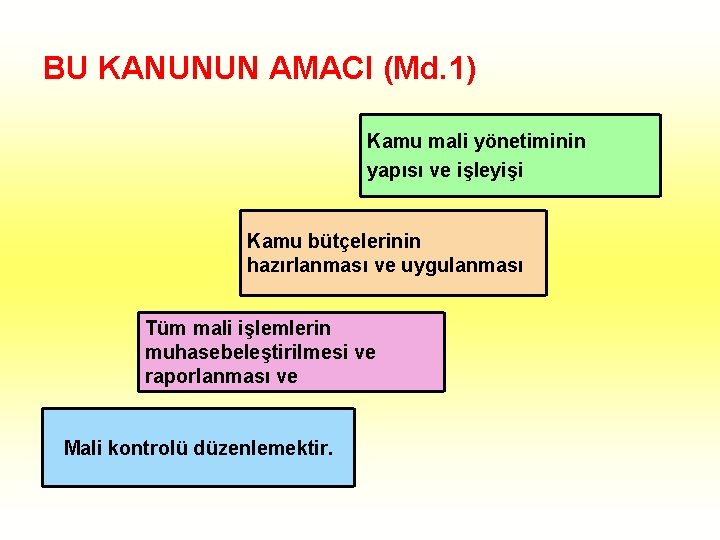 BU KANUNUN AMACI (Md.1)

Kamu mali yönetiminin yapısı ve işleyişi

Kamu bütçelerinin hazırlanması ve uygulanması

Tüm mali işlemlerin muhasebeleştirilmesi ve raporlanması ve

Mali kontrolü düzenlemektir.